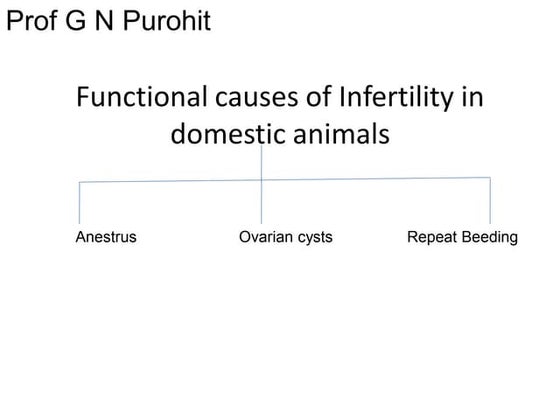 Prof G N Purohit

Functional causes of Infertility in domestic animals

Anestrus

Ovarian cysts

Repeat Beeding